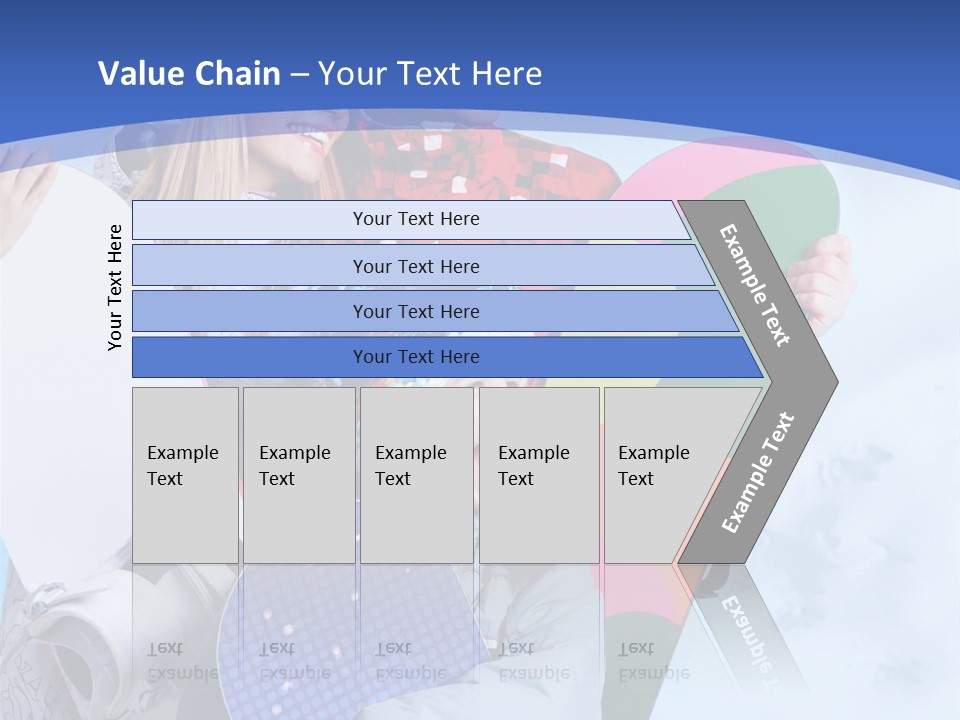 Value Chain – Your Text Here

Your Text Here

Your Text Here

Your Text Here

Your Text Here

Your Text Here

Example Text

Example Text

Example Text

Example Text

Example Text

Example Text

Example Text